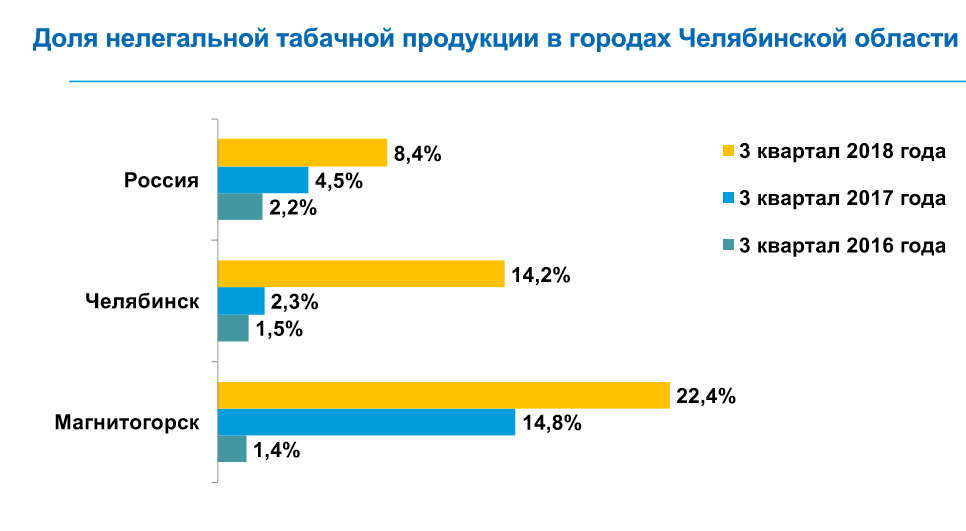 Доля нелегальной табачной продукции в городах Челябинской области

Россия
8,4%
4,5%
2,2%

Челябинск
14,2%
2,3%
1,5%

Магнитогорск
22,4%
14,8%
1,4%

3 квартал 2018 года
3 квартал 2017 года
3 квартал 2016 года